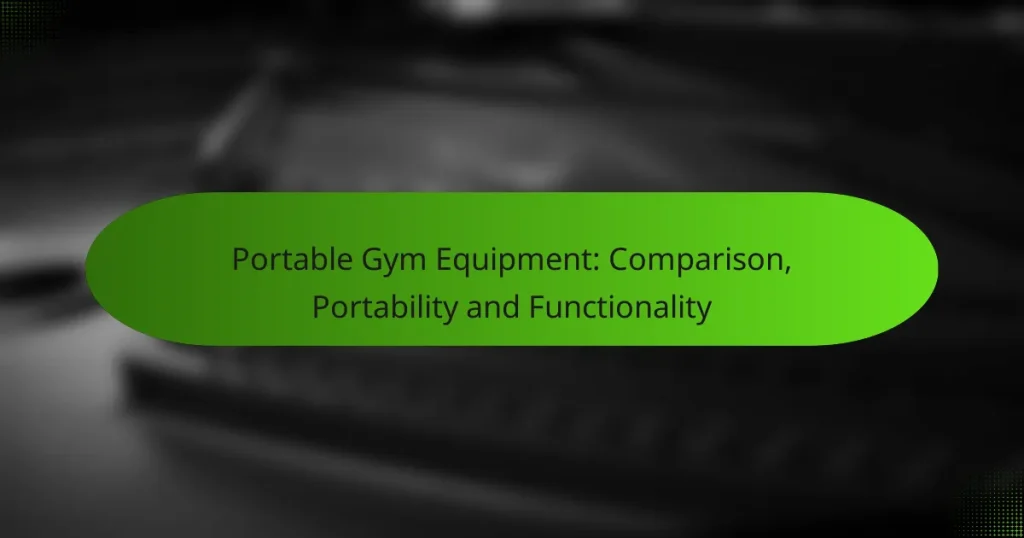 Portable Gym Equipment: Comparison, Portability and Functionality